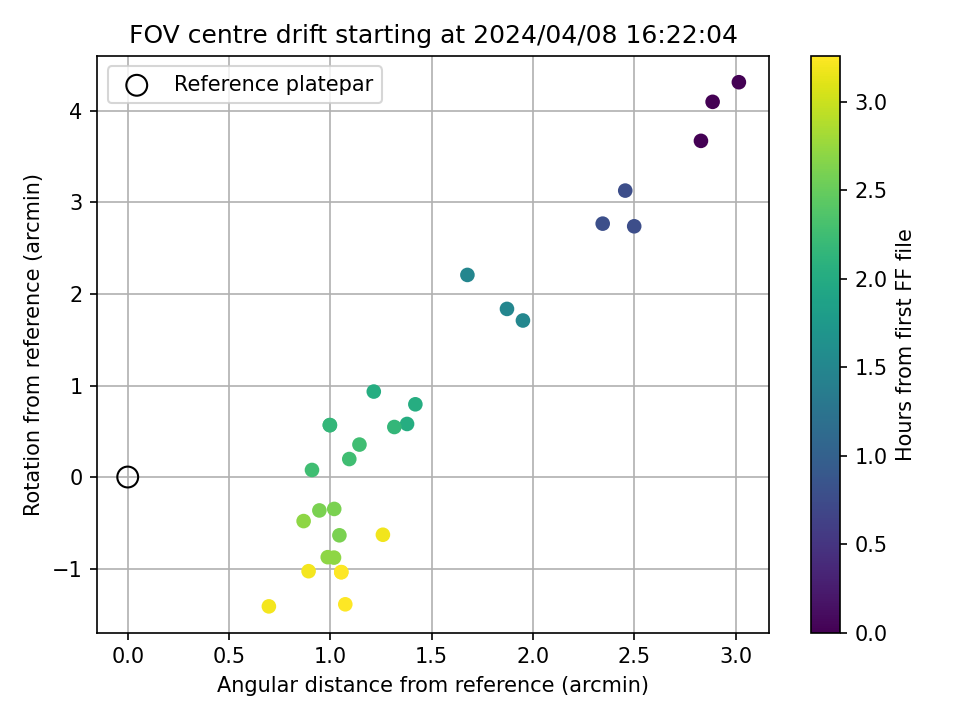 FOV centre drift starting at 2024/04/08 16:22:04

Reference platepar

Rotation from reference (arcmin)

4
3
2
1
0
−1

0.0
0.5
1.0
1.5
2.0
2.5
3.0

Angular distance from reference (arcmin)

3.0
2.5
2.0
1.5
1.0
0.5
0.0

Hours from first FF file